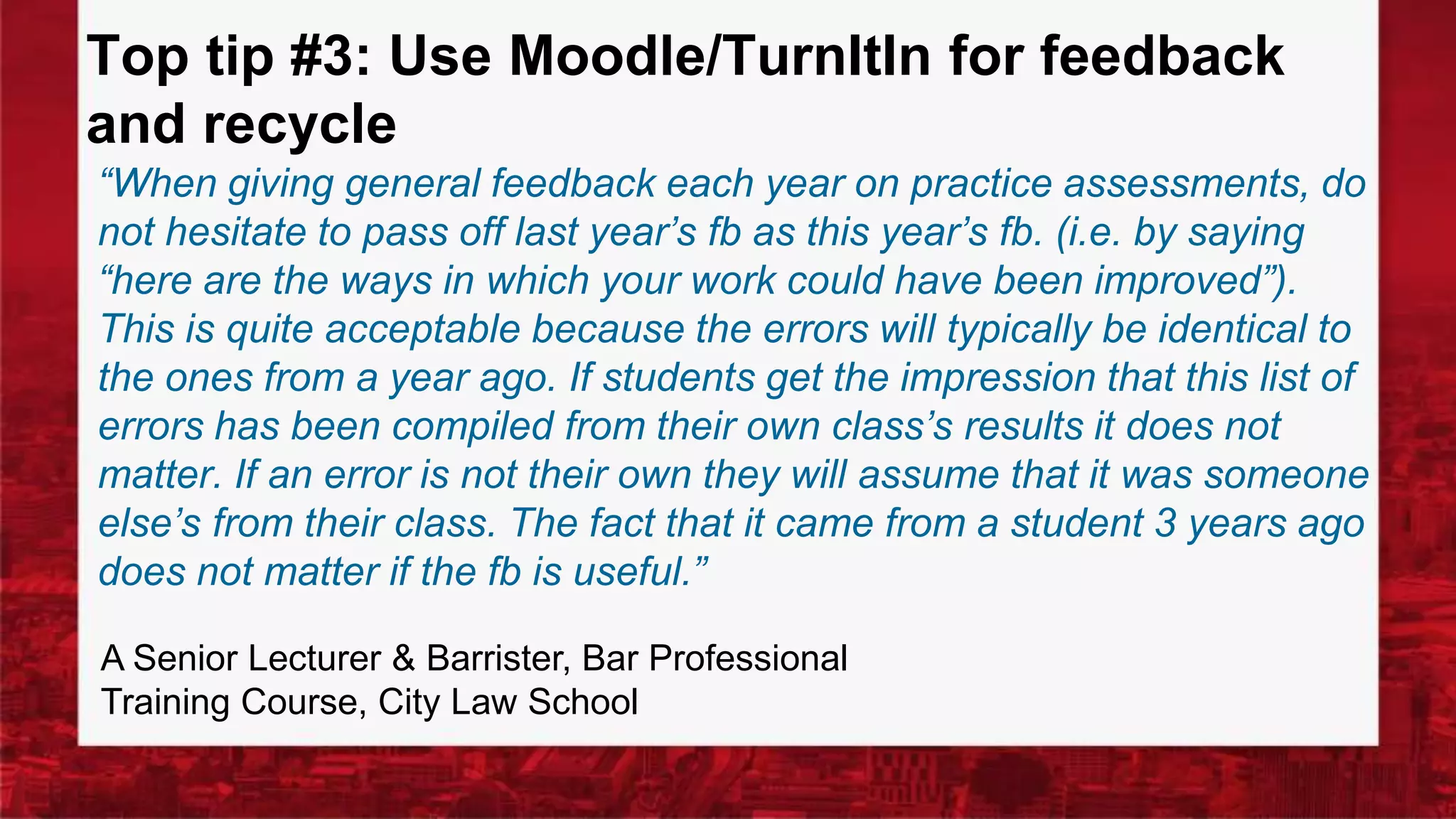 Top tip #3: Use Moodle/TurnItIn for feedback and recycle

“When giving general feedback each year on practice assessments, do not hesitate to pass off last year’s fb as this year’s fb. (i.e. by saying “here are the ways in which your work could have been improved”). This is quite acceptable because the errors will typically be identical to the ones from a year ago. If students get the impression that this list of errors has been compiled from their own class’s results it does not matter. If an error is not their own they will assume that it was someone else’s from their class. The fact that it came from a student 3 years ago does not matter if the fb is useful.”

A Senior Lecturer & Barrister, Bar Professional Training Course, City Law School